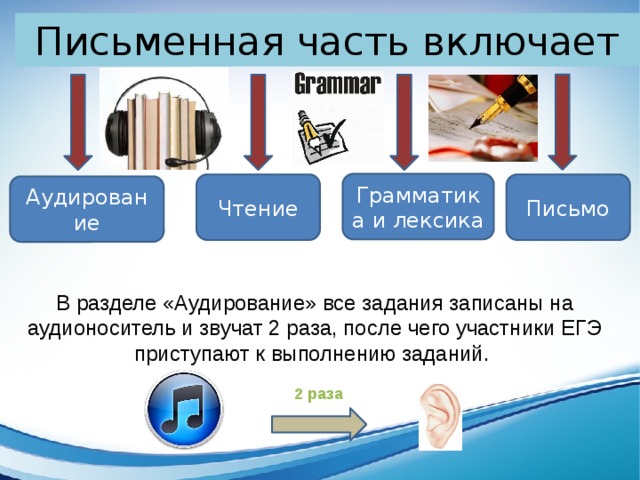 Письменная часть включает

Grammar

Аудирование

Чтение

Грамматика и лексика

Письмо

В разделе «Аудирование» все задания записаны на аудионоситель и звучат 2 раза, после чего участники ЕГЭ приступают к выполнению заданий.

2 раза